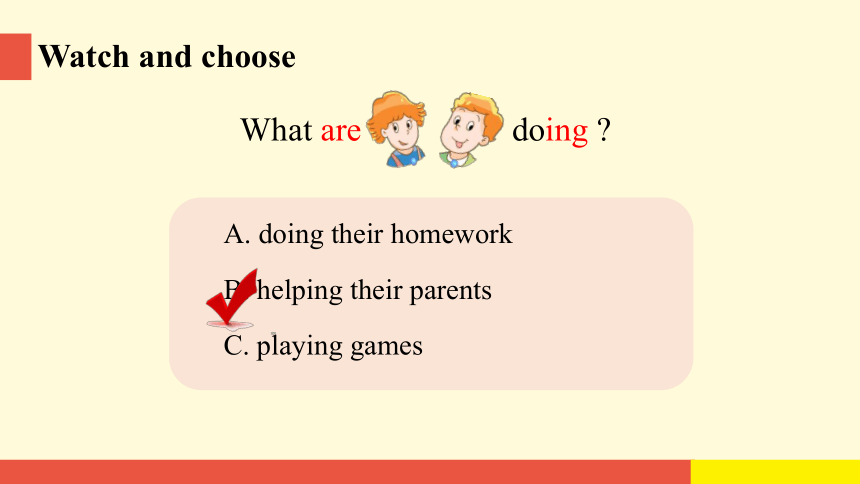 Watch and choose

What are doing ?

A. doing their homework

B. helping their parents

C. playing games